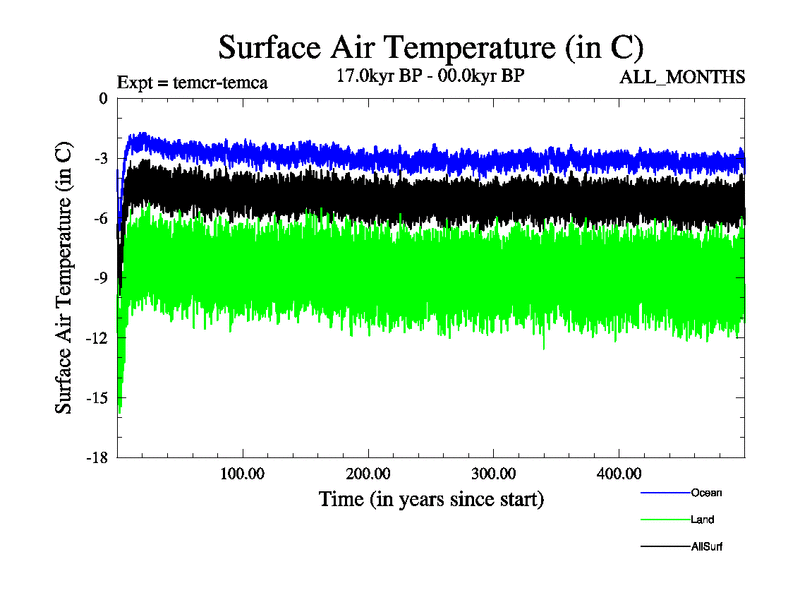 Surface Air Temperature (in C)

Expt = temcr-temca

17.0kyr BP - 00.0kyr BP

ALL_MONTHS

Surface Air Temperature (in C)

0
-3
-6
-9
-12
-15
-18

100.00
200.00
300.00
400.00

Time (in years since start)

Ocean
Land
AllSurf